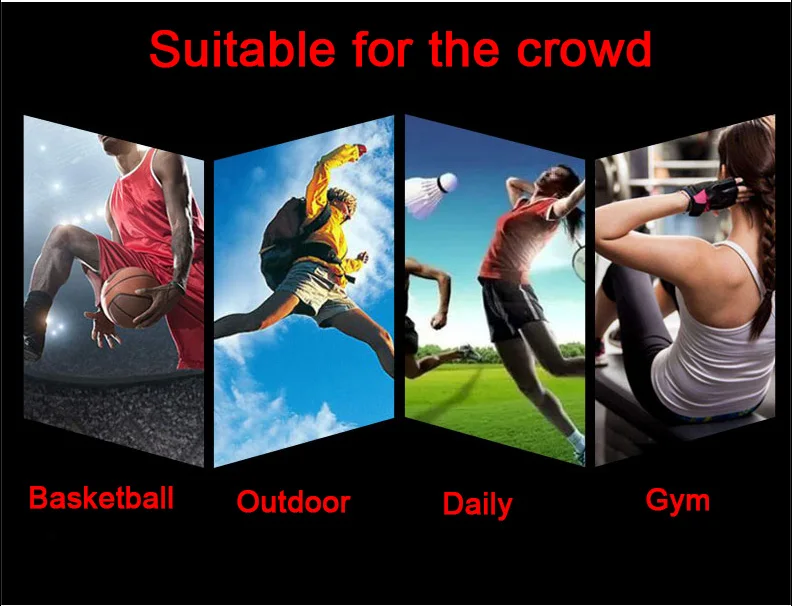 Suitable for the crowd

Basketball

Outdoor

Daily

Gym